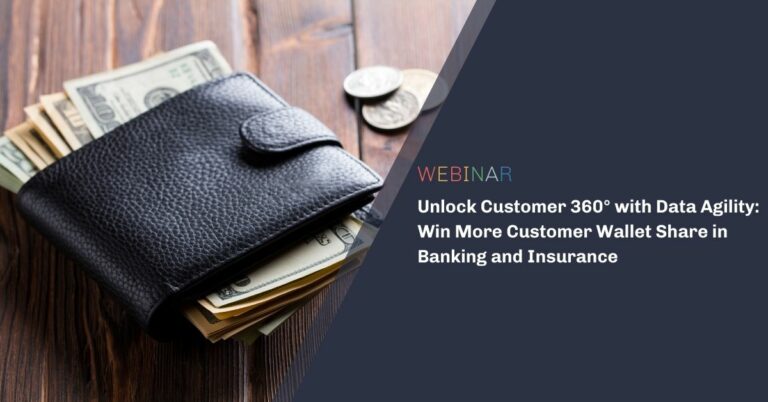 WEBINAR

Unlock Customer 360° with Data Agility: Win More Customer Wallet Share in Banking and Insurance